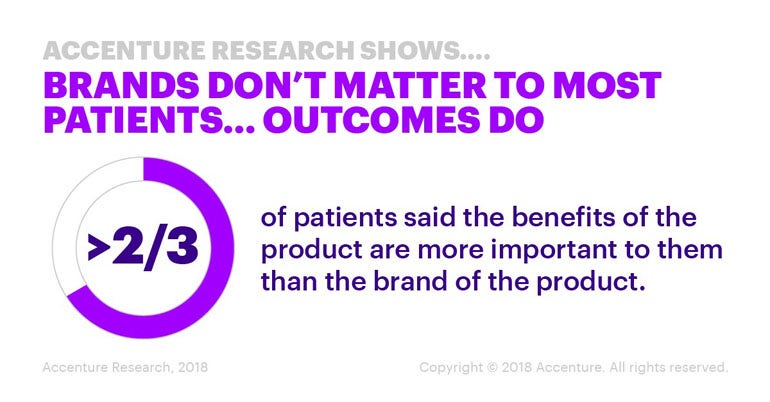 ACCENTURE RESEARCH SHOWS....

BRANDS DON'T MATTER TO MOST PATIENTS... OUTCOMES DO

>2/3

of patients said the benefits of the product are more important to them than the brand of the product.

Accenture Research, 2018

Copyright © 2018 Accenture. All rights reserved.